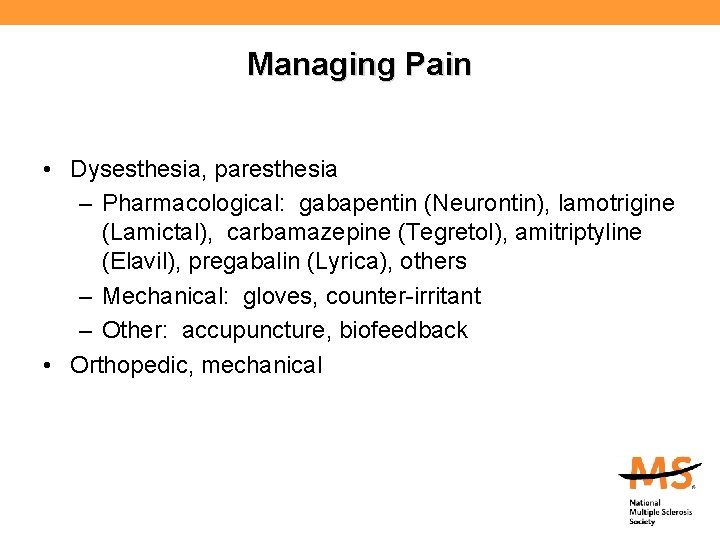 Managing Pain

• Dysesthesia, paresthesia
  – Pharmacological: gabapentin (Neurontin), lamotrigine (Lamictal), carbamazepine (Tegretol), amitriptyline (Elavil), pregabalin (Lyrica), others
  – Mechanical: gloves, counter-irritant
  – Other: accupuncture, biofeedback
• Orthopedic, mechanical

MS
National Multiple Sclerosis Society